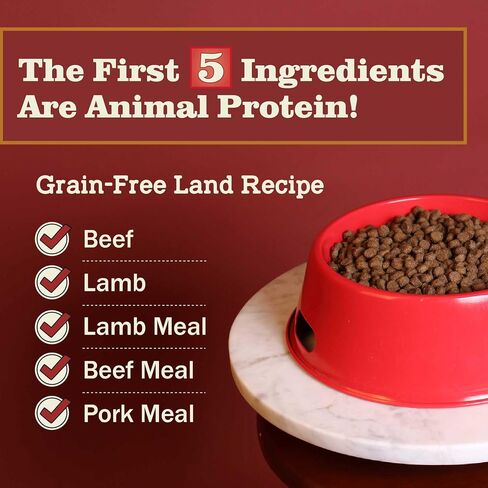 The First 5 Ingredients Are Animal Protein!

Grain-Free Land Recipe

Beef

Lamb

Lamb Meal

Beef Meal

Pork Meal